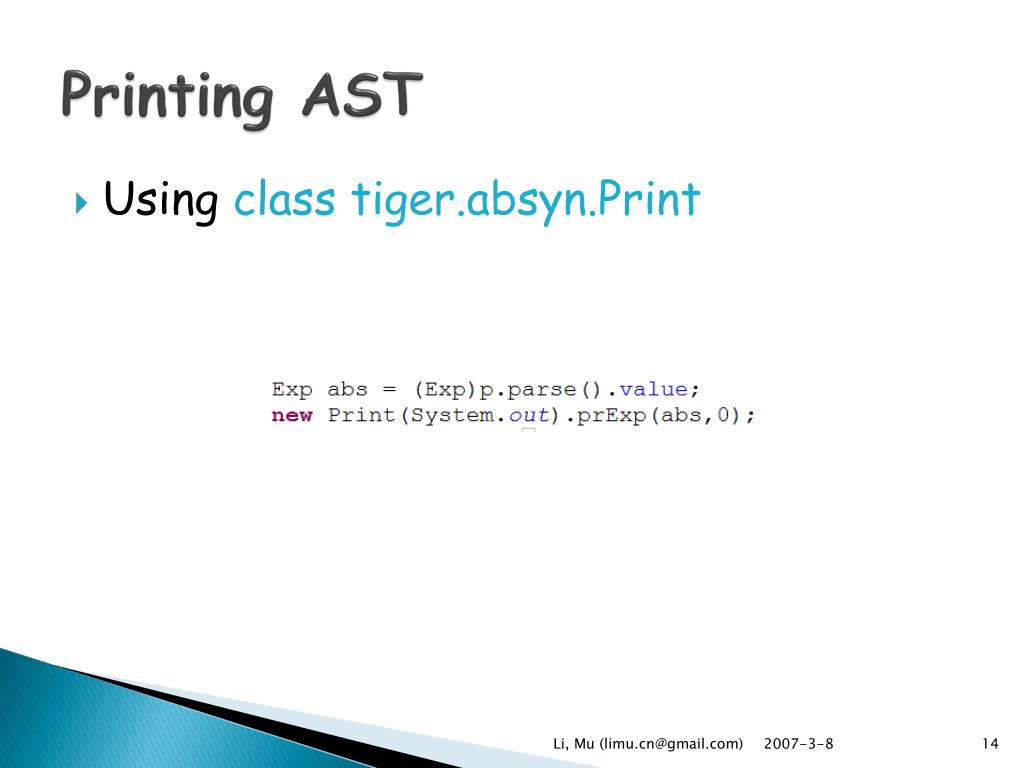 Printing AST

Using class tiger.absyn.Print

Exp abs = (Exp)p.parse().value;
new Print(System.out).prExp(abs,0);

Li, Mu (limu.cn@gmail.com) 2007-3-8 14